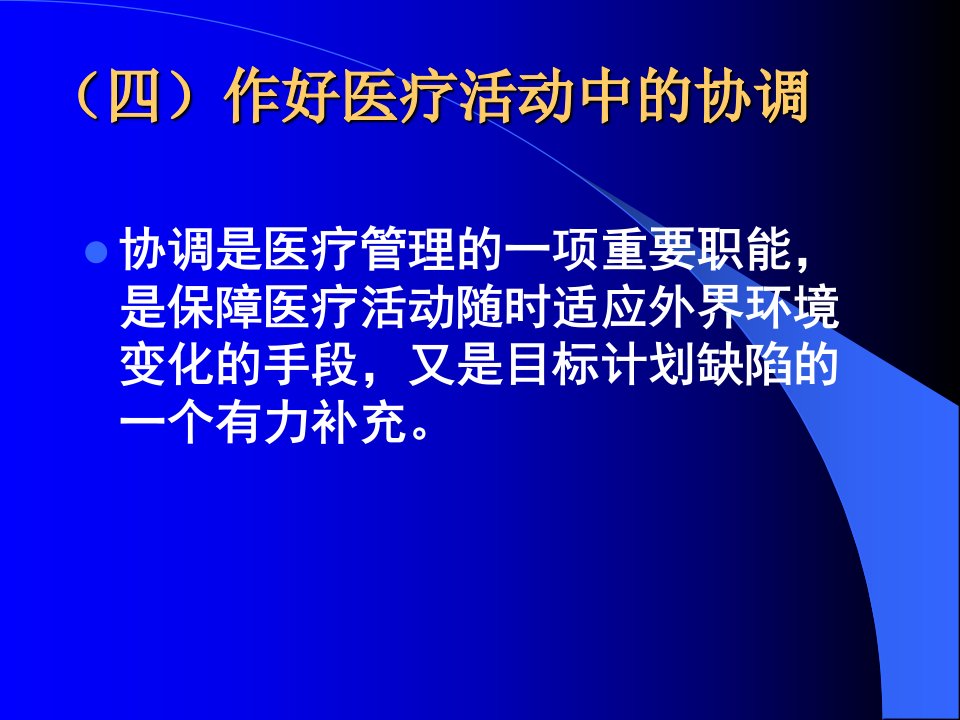 （四）作好医疗活动中的协调

协调是医疗管理的一项重要职能，是保障医疗活动随时适应外界环境变化的手段，又是目标计划缺陷的一个有力补充。